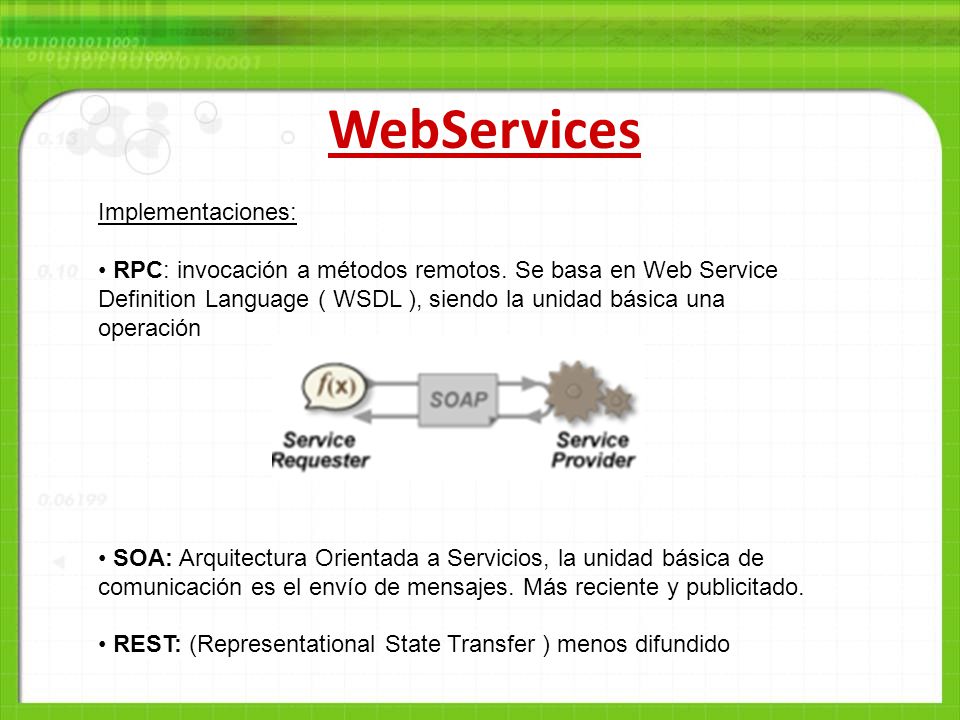 WebServices

Implementaciones:

• RPC: invocación a métodos remotos. Se basa en Web Service Definition Language ( WSDL ), siendo la unidad básica una operación

f(x)

SOAP

Service Requester

Service Provider

• SOA: Arquitectura Orientada a Servicios, la unidad básica de comunicación es el envío de mensajes. Más reciente y publicitado.

• REST: (Representational State Transfer ) menos difundido